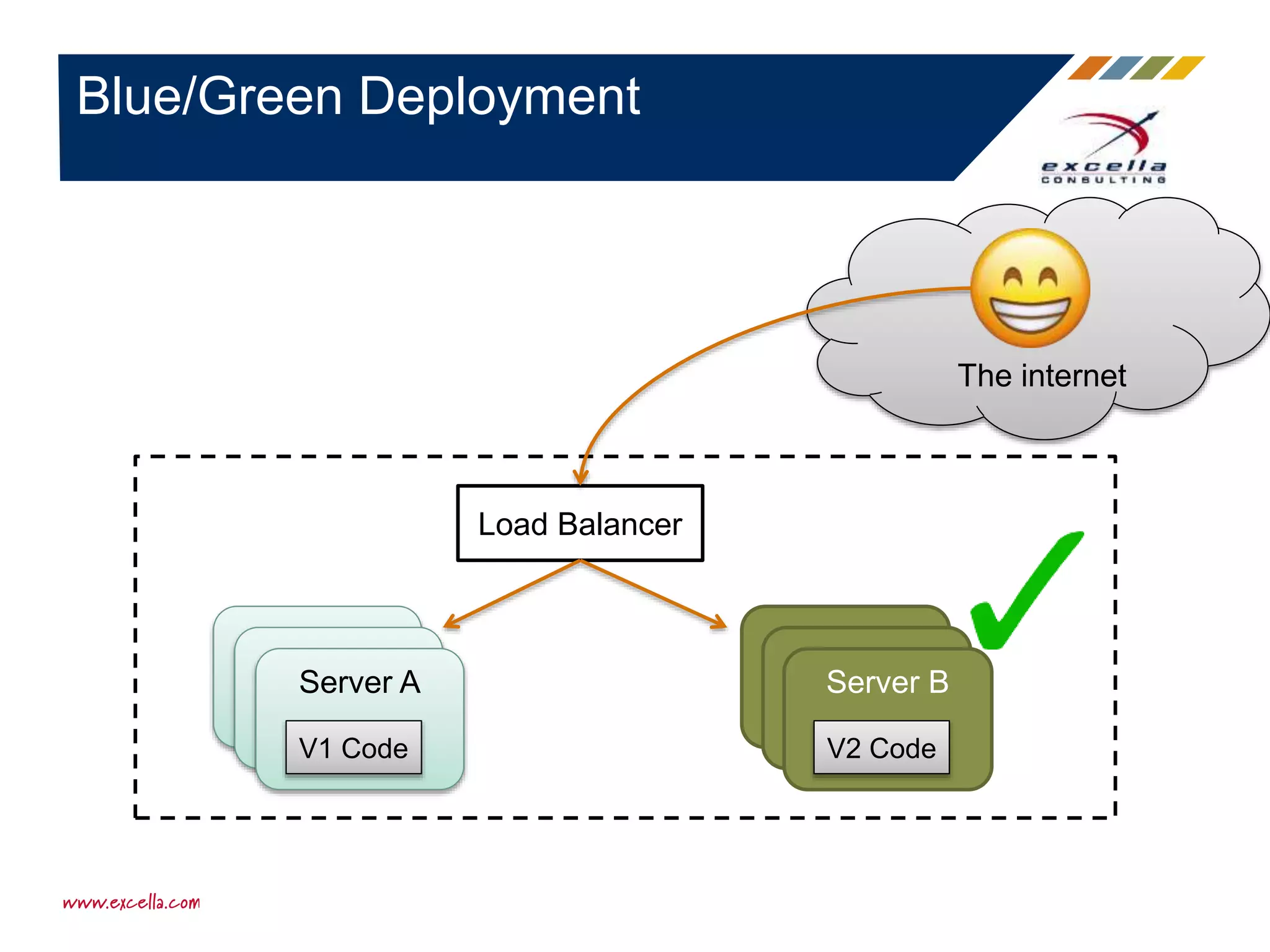 Blue/Green Deployment

excella
CONSULTING

The internet

Load Balancer

Server A

V1 Code

Server B

V2 Code

www.excella.com